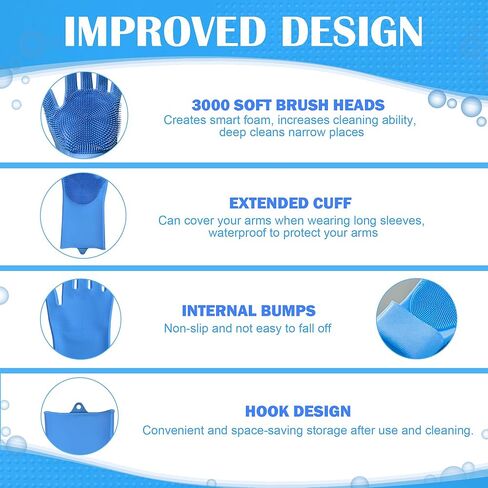 IMPROVED DESIGN

3000 SOFT BRUSH HEADS
Creates smart foam, increases cleaning ability, deep cleans narrow places

EXTENDED CUFF
Can cover your arms when wearing long sleeves, waterproof to protect your arms

INTERNAL BUMPS
Non-slip and not easy to fall off

HOOK DESIGN
Convenient and space-saving storage after use and cleaning.